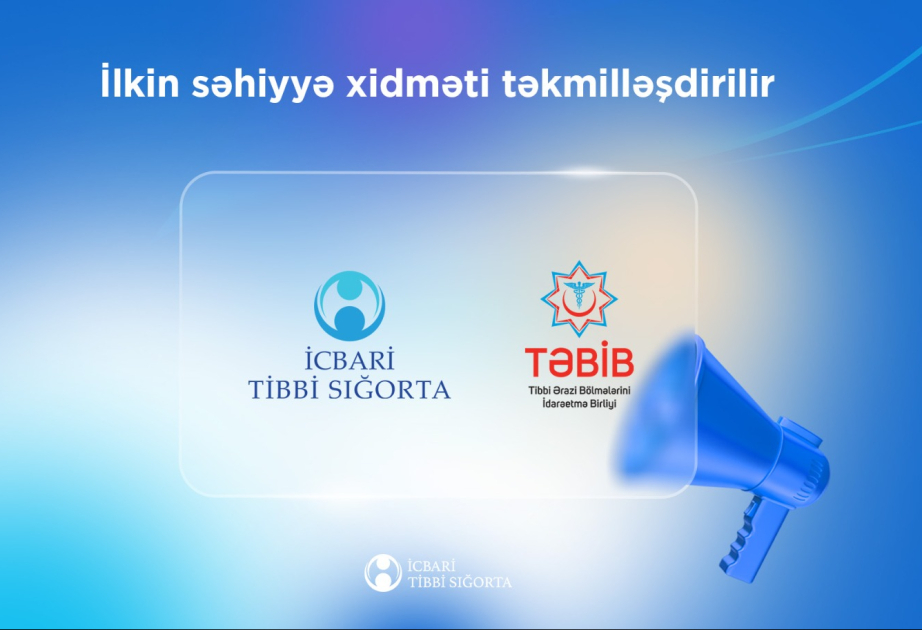 İlkin səhiyyə xidməti təkmilləşdirilir

İCBARİ
TİBBİ SIĞORTA

TƏBİB
Tibbi Ərazi Bölmələrini
İdarəetmə Birliyi

İCBARİ
TİBBİ SIĞORTA